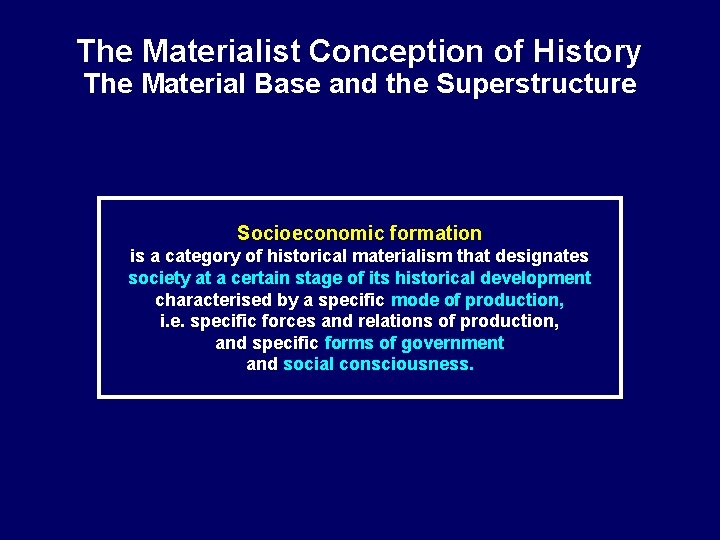 The Materialist Conception of History
The Material Base and the Superstructure

Socioeconomic formation
is a category of historical materialism that designates society at a certain stage of its historical development characterised by a specific mode of production, i.e. specific forces and relations of production, and specific forms of government and social consciousness.